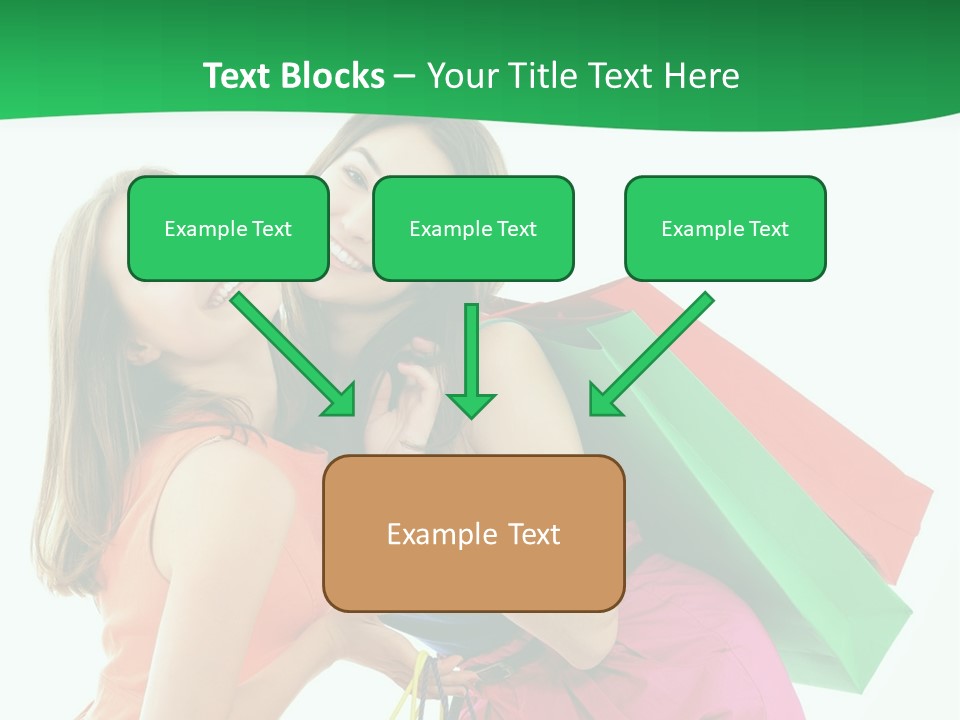 Text Blocks – Your Title Text Here

Example Text

Example Text

Example Text

Example Text